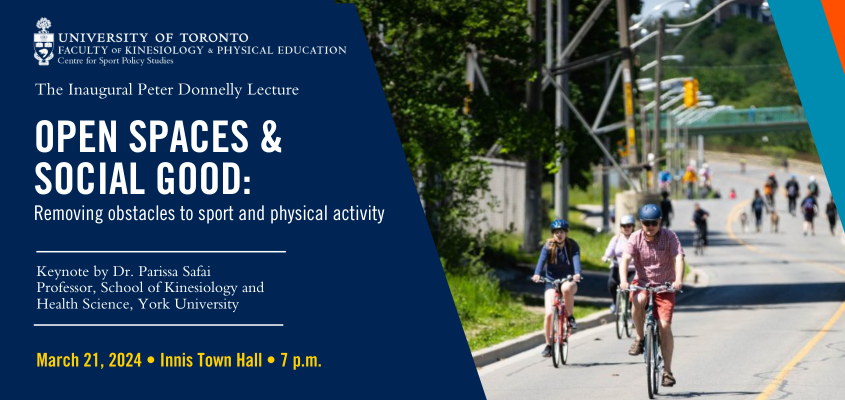 UNIVERSITY OF TORONTO
FACULTY OF KINESIOLOGY & PHYSICAL EDUCATION
Centre for Sport Policy Studies

The Inaugural Peter Donnelly Lecture

OPEN SPACES & SOCIAL GOOD:
Removing obstacles to sport and physical activity

Keynote by Dr. Parissa Safai
Professor, School of Kinesiology and Health Science, York University

March 21, 2024 • Innis Town Hall • 7 p.m.